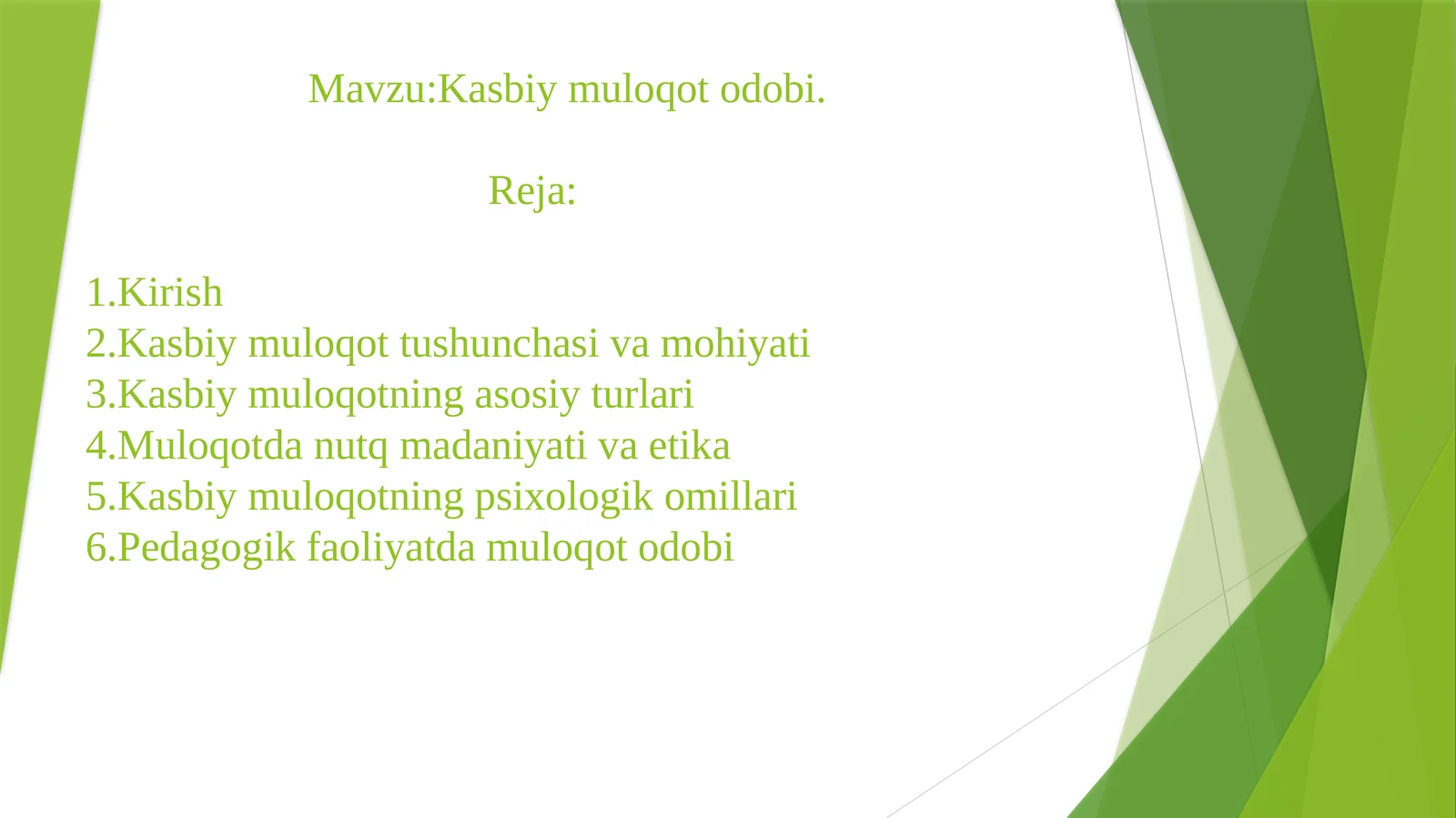 Mavzu:Kasbiy muloqot odobi.

Reja:

1.Kirish
2.Kasbiy muloqot tushunchasi va mohiyati
3.Kasbiy muloqotning asosiy turlari
4.Muloqotda nutq madaniyati va etika
5.Kasbiy muloqotning psixologik omillari
6.Pedagogik faoliyatda muloqot odobi